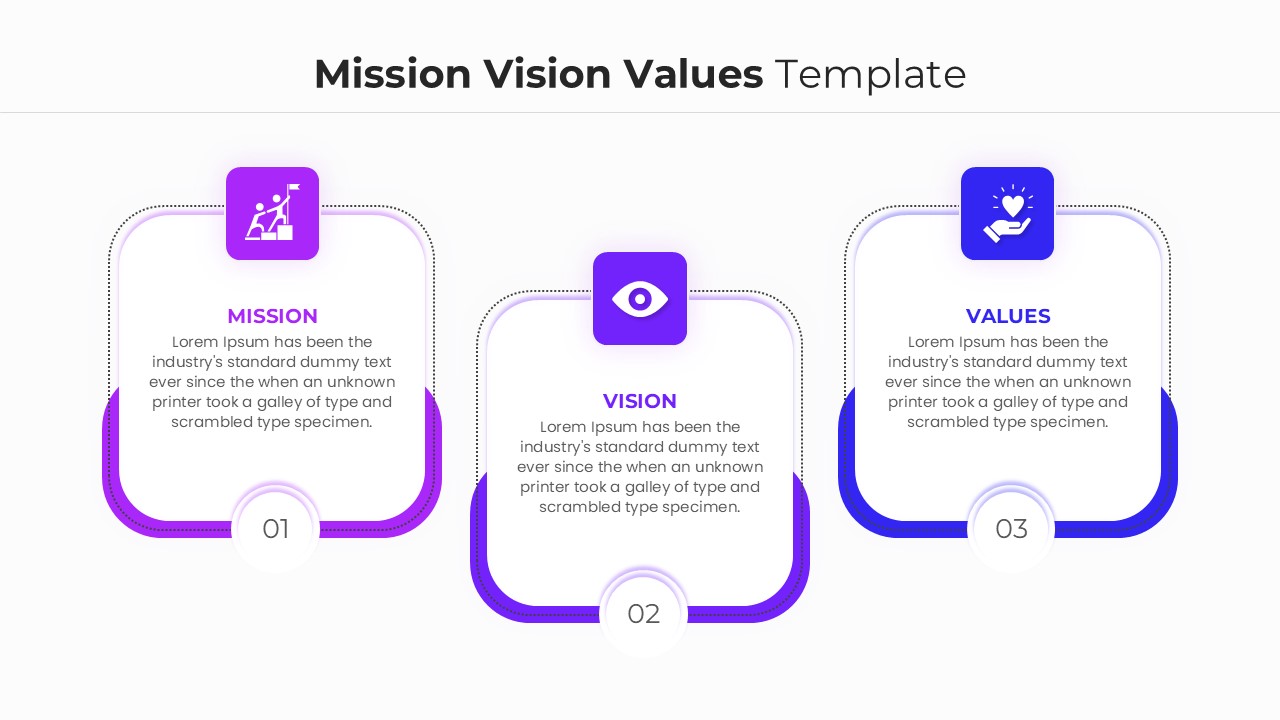 Mission Vision Values Template

MISSION
Lorem Ipsum has been the industry's standard dummy text ever since the when an unknown printer took a galley of type and scrambled type specimen.

01

VISION
Lorem Ipsum has been the industry's standard dummy text ever since the when an unknown printer took a galley of type and scrambled type specimen.

02

VALUES
Lorem Ipsum has been the industry's standard dummy text ever since the when an unknown printer took a galley of type and scrambled type specimen.

03